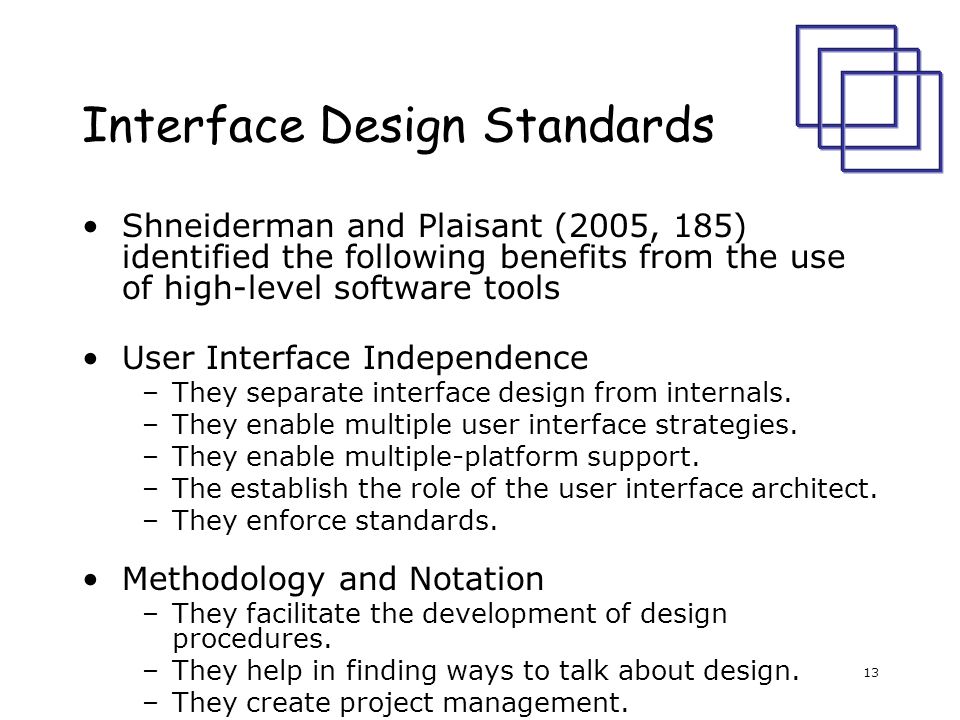 Interface Design Standards

• Shneiderman and Plaisant (2005, 185) identified the following benefits from the use of high-level software tools

• User Interface Independence
– They separate interface design from internals.
– They enable multiple user interface strategies.
– They enable multiple-platform support.
– The establish the role of the user interface architect.
– They enforce standards.

• Methodology and Notation
– They facilitate the development of design procedures.
– They help in finding ways to talk about design.
– They create project management.

13